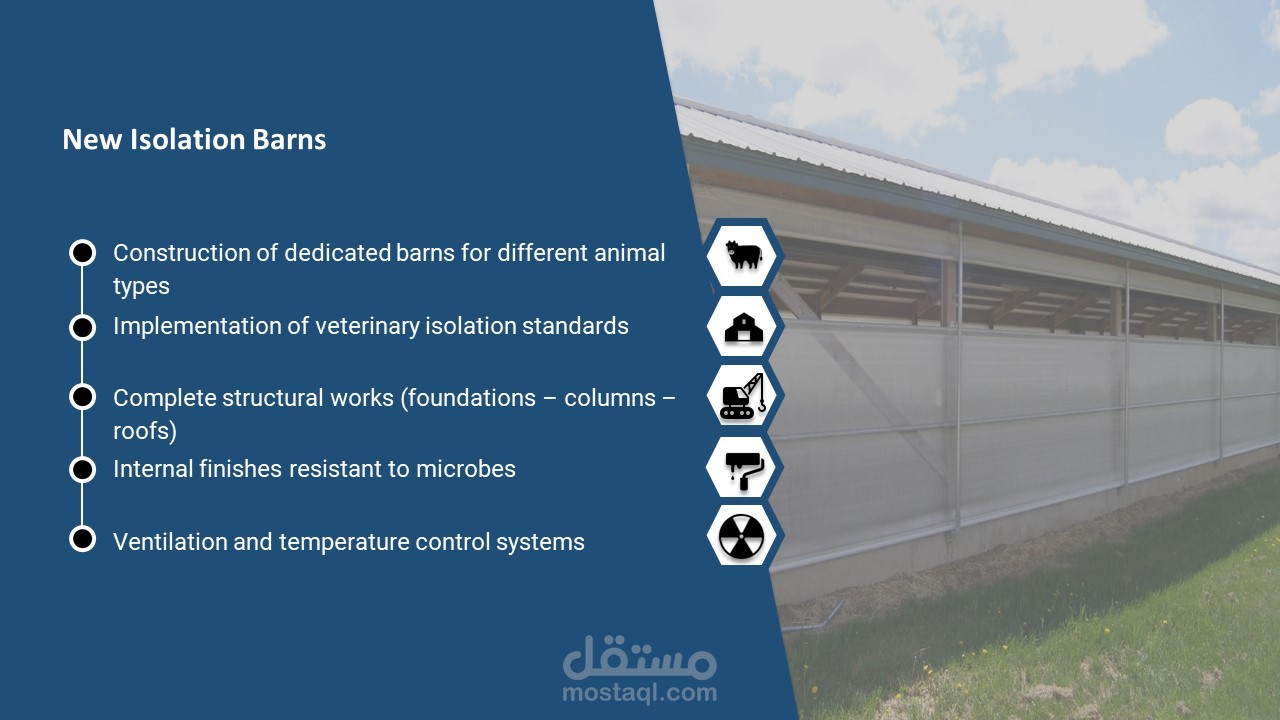 New Isolation Barns

Construction of dedicated barns for different animal types

Implementation of veterinary isolation standards

Complete structural works (foundations – columns – roofs)

Internal finishes resistant to microbes

Ventilation and temperature control systems

مستقل
mostaql.com